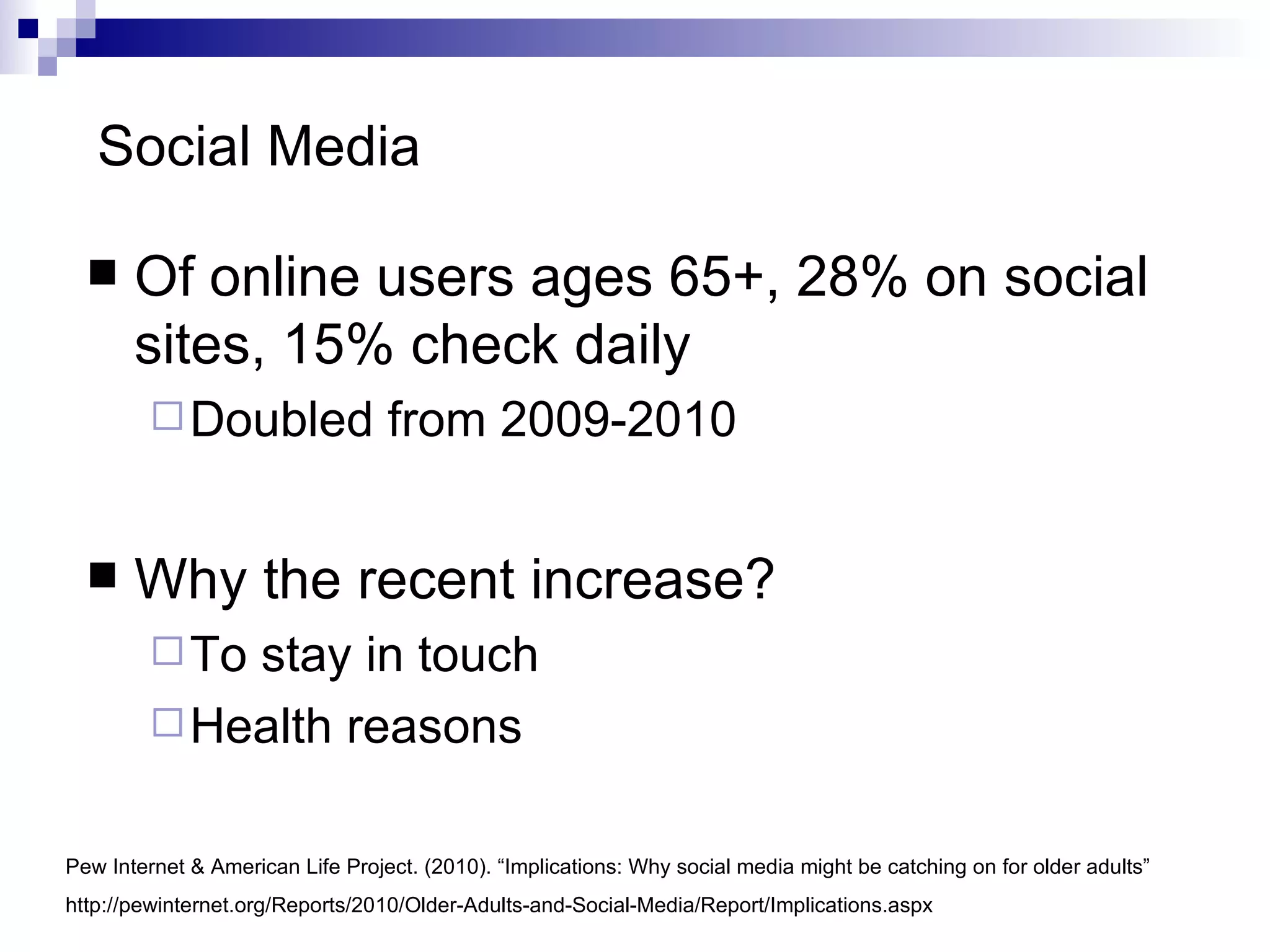 Social Media

■ Of online users ages 65+, 28% on social sites, 15% check daily

□ Doubled from 2009-2010

■ Why the recent increase?

□ To stay in touch

□ Health reasons

Pew Internet & American Life Project. (2010). “Implications: Why social media might be catching on for older adults”
http://pewinternet.org/Reports/2010/Older-Adults-and-Social-Media/Report/Implications.aspx